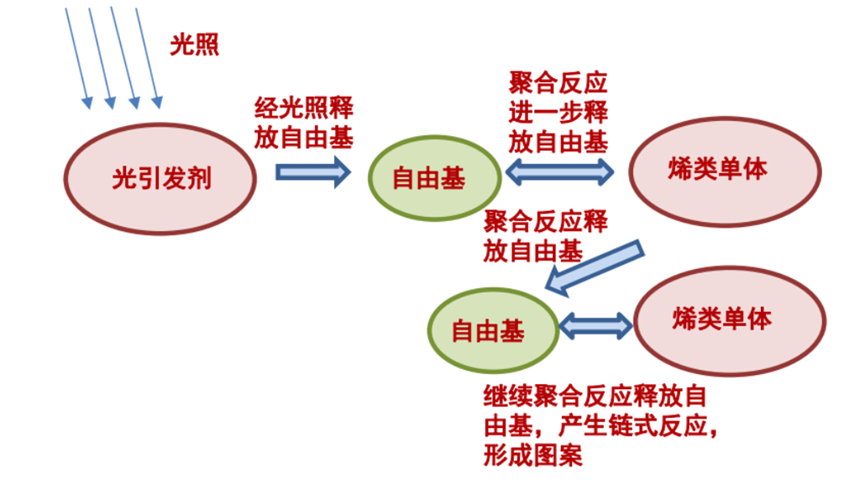 光照

光引发剂

经光照释放自由基

自由基

聚合反应进一步释放自由基

烯类单体

聚合反应释放自由基

自由基

烯类单体

继续聚合反应释放自由基，产生链式反应，形成图案